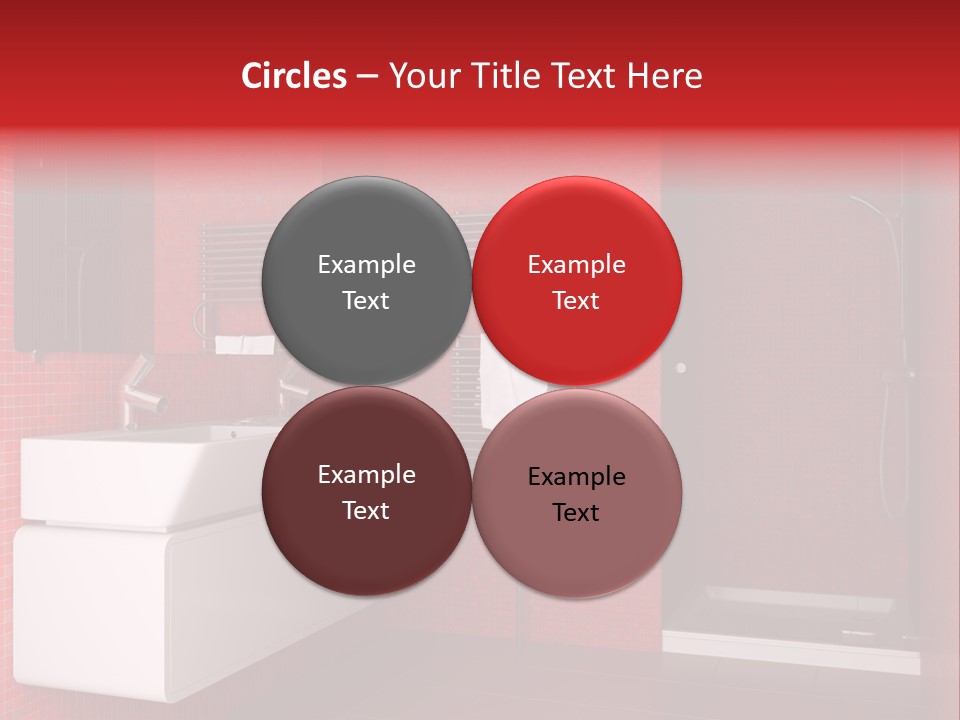 Circles – Your Title Text Here

Example Text

Example Text

Example Text

Example Text